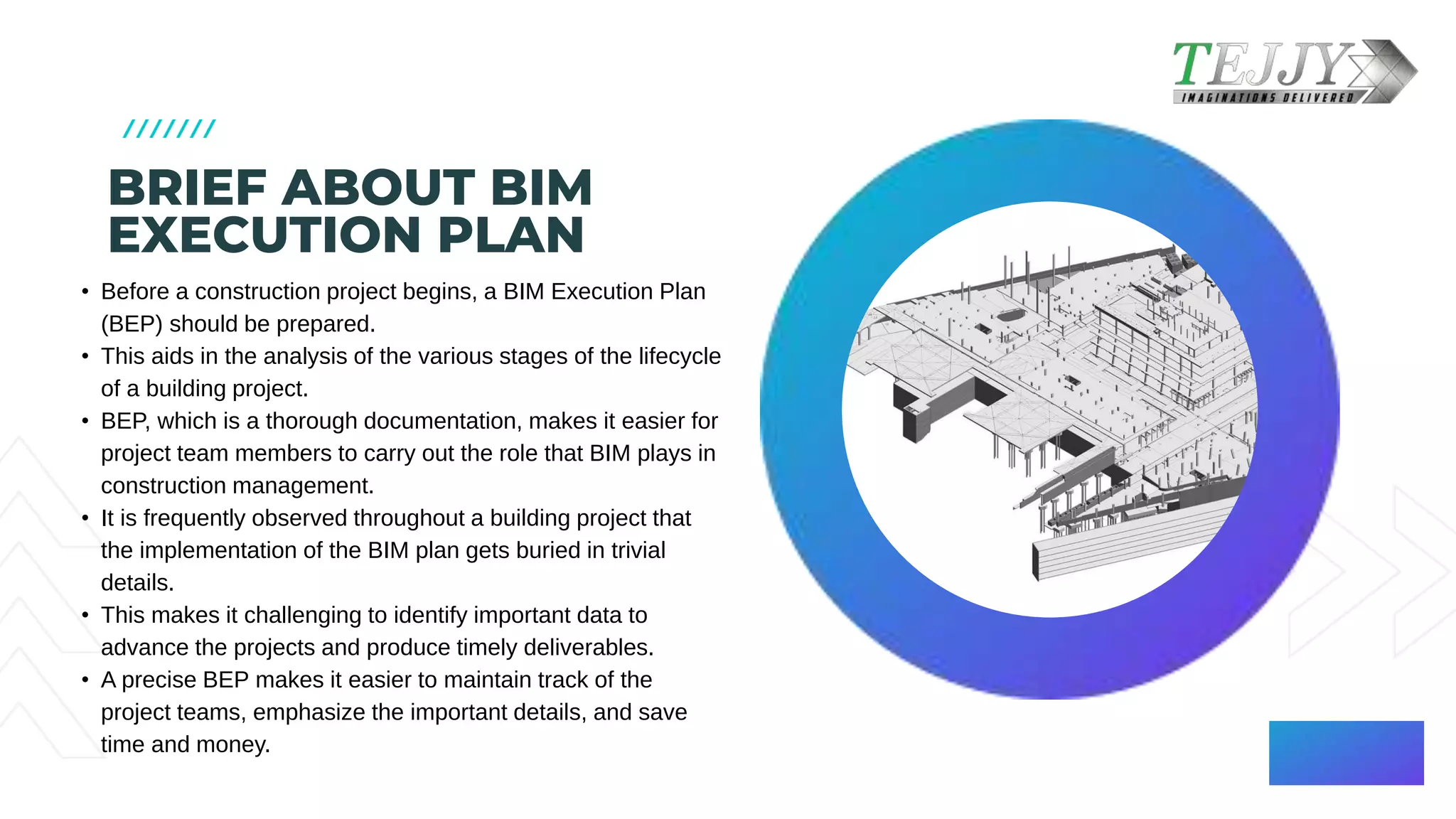 TEJJY
IMAGINATIONS DELIVERED

///////

BRIEF ABOUT BIM EXECUTION PLAN

• Before a construction project begins, a BIM Execution Plan (BEP) should be prepared.
• This aids in the analysis of the various stages of the lifecycle of a building project.
• BEP, which is a thorough documentation, makes it easier for project team members to carry out the role that BIM plays in construction management.
• It is frequently observed throughout a building project that the implementation of the BIM plan gets buried in trivial details.
• This makes it challenging to identify important data to advance the projects and produce timely deliverables.
• A precise BEP makes it easier to maintain track of the project teams, emphasize the important details, and save time and money.